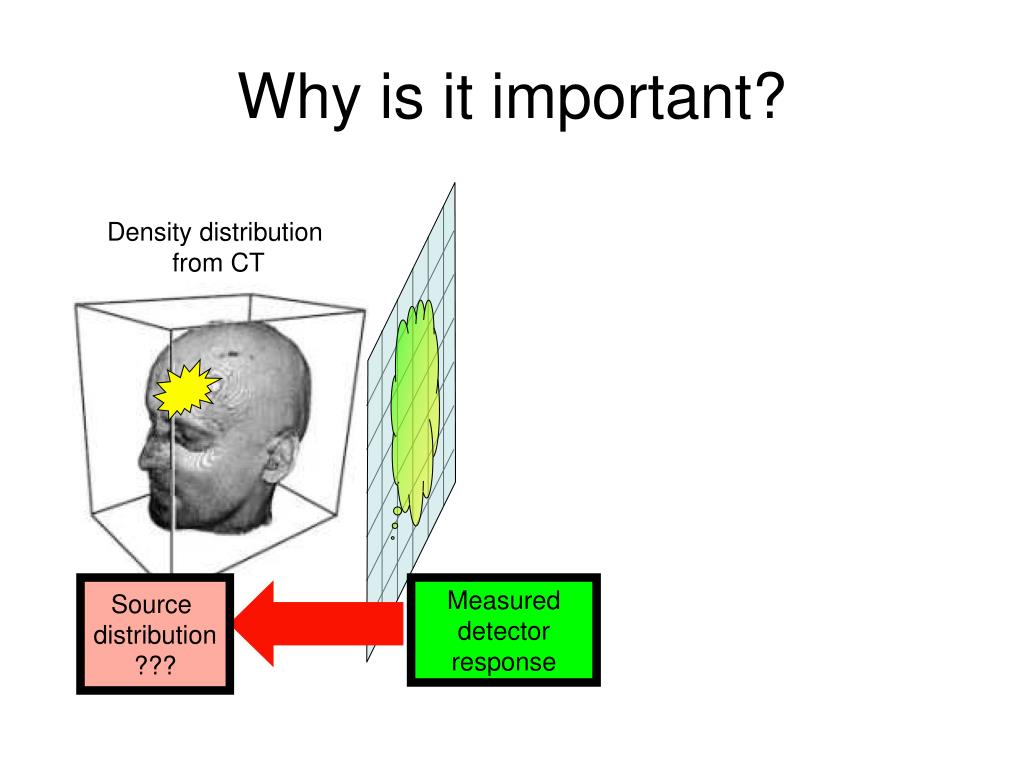 Why is it important?

Density distribution from CT

Source distribution ???

Measured detector response